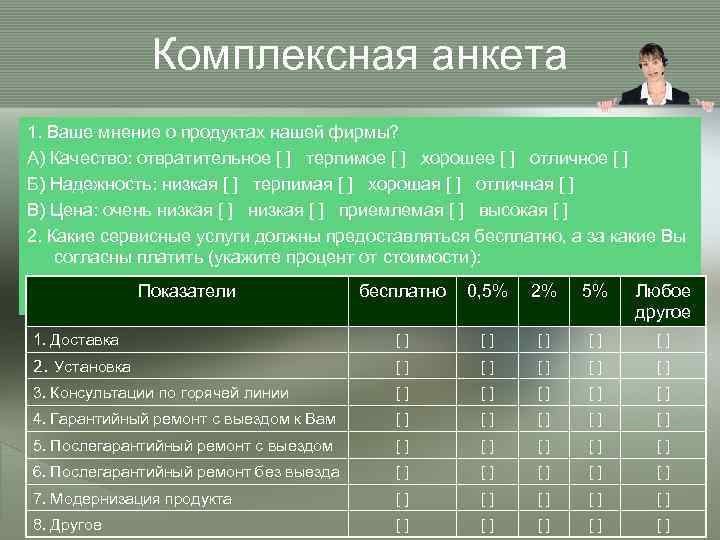 Комплексная анкета

1. Ваше мнение о продуктах нашей фирмы?

А) Качество: отвратительное [ ] терпимое [ ] хорошее [ ] отличное [ ]

Б) Надежность: низкая [ ] терпимая [ ] хорошая [ ] отличная [ ]

В) Цена: очень низкая [ ] низкая [ ] приемлемая [ ] высокая [ ]

2. Какие сервисные услуги должны предоставляться бесплатно, а за какие Вы согласны платить (укажите процент от стоимости):

| Показатели | бесплатно | 0,5% | 2% | 5% | Любое другое |
|---|---|---|---|---|---|
| 1. Доставка | [ ] | [ ] | [ ] | [ ] | [ ] |
| 2. Установка | [ ] | [ ] | [ ] | [ ] | [ ] |
| 3. Консультации по горячей линии | [ ] | [ ] | [ ] | [ ] | [ ] |
| 4. Гарантийный ремонт с выездом к Вам | [ ] | [ ] | [ ] | [ ] | [ ] |
| 5. Послегарантийный ремонт с выездом | [ ] | [ ] | [ ] | [ ] | [ ] |
| 6. Послегарантийный ремонт без выезда | [ ] | [ ] | [ ] | [ ] | [ ] |
| 7. Модернизация продукта | [ ] | [ ] | [ ] | [ ] | [ ] |
| 8. Другое | [ ] | [ ] | [ ] | [ ] | [ ] |